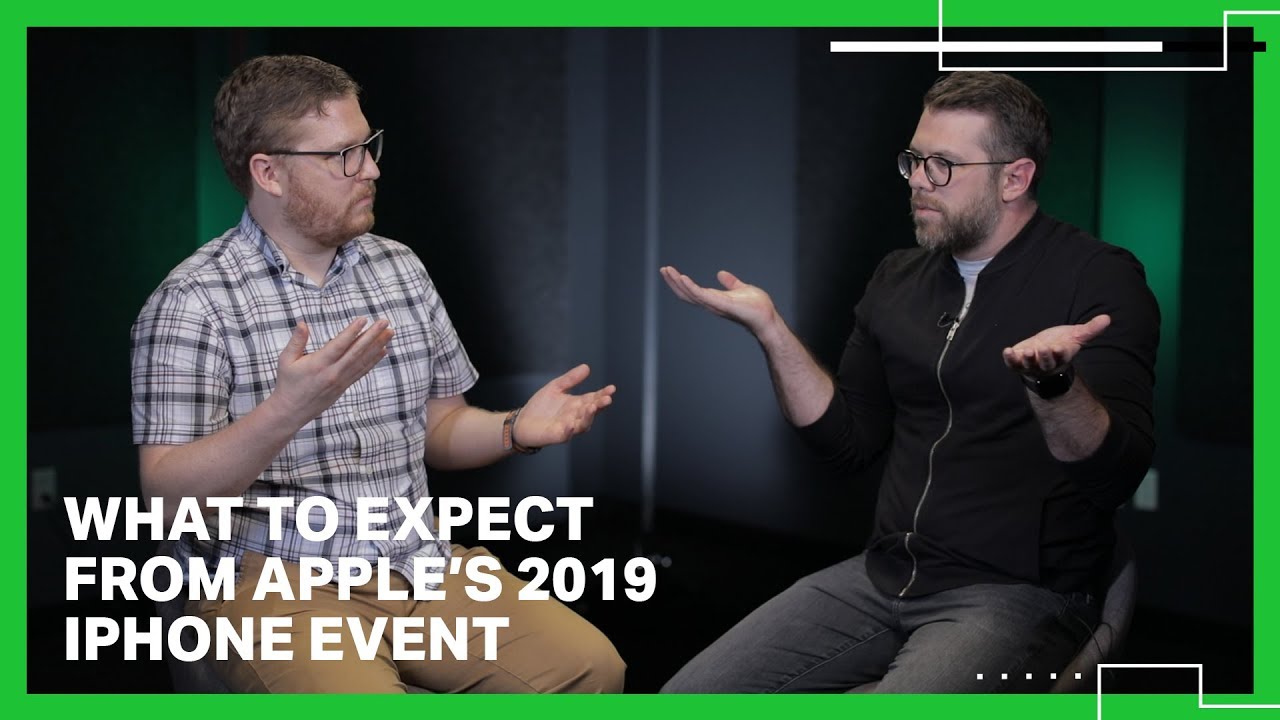 WHAT TO EXPECT FROM APPLE'S 2019 IPHONE EVENT